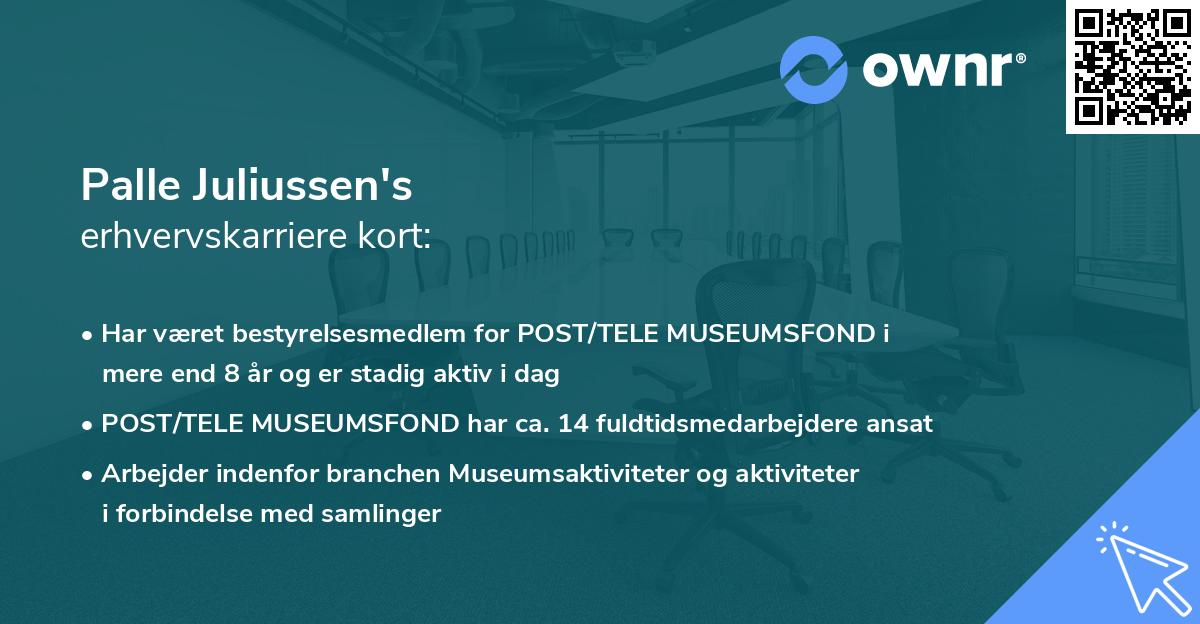 ownr®

Palle Juliussen's
erhvervskarriere kort:

• Har været bestyrelsesmedlem for POST/TELE MUSEUMSFOND i mere end 8 år og er stadig aktiv i dag

• POST/TELE MUSEUMSFOND har ca. 14 fuldtidsmedarbejdere ansat

• Arbejder indenfor branchen Museumsaktiviteter og aktiviteter i forbindelse med samlinger